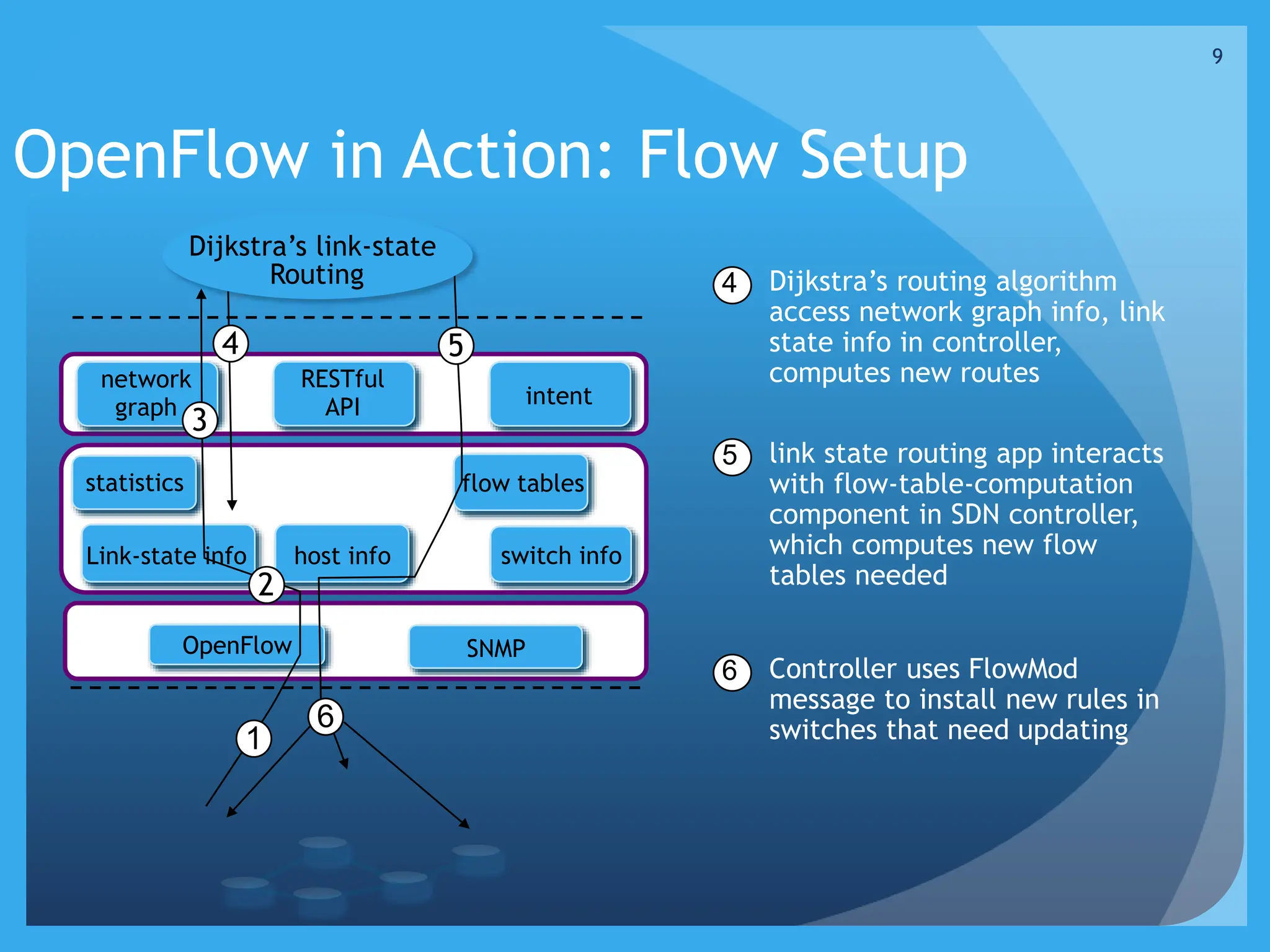 9

OpenFlow in Action: Flow Setup

Dijkstra's link-state Routing

4

5

network graph

3

RESTful API

intent

statistics

flow tables

Link-state info

host info

switch info

2

OpenFlow

SNMP

6

1

4 Dijkstra's routing algorithm access network graph info, link state info in controller, computes new routes

5 link state routing app interacts with flow-table-computation component in SDN controller, which computes new flow tables needed

6 Controller uses FlowMod message to install new rules in switches that need updating